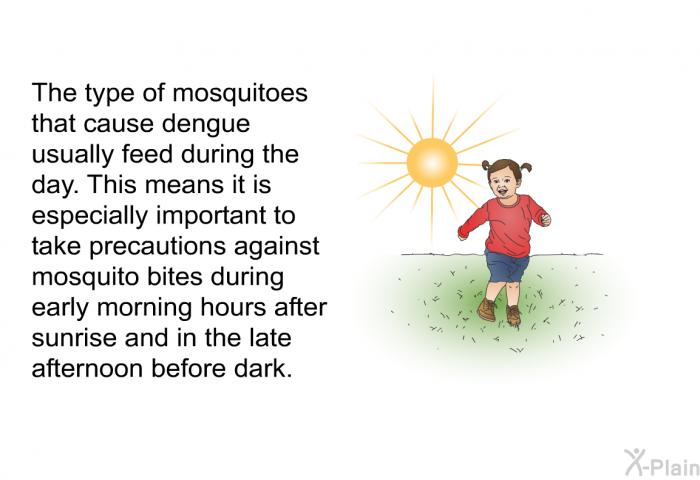 The type of mosquitoes that cause dengue usually feed during the day. This means it is especially important to take precautions against mosquito bites during early morning hours after sunrise and in the late afternoon before dark.

X-Plain